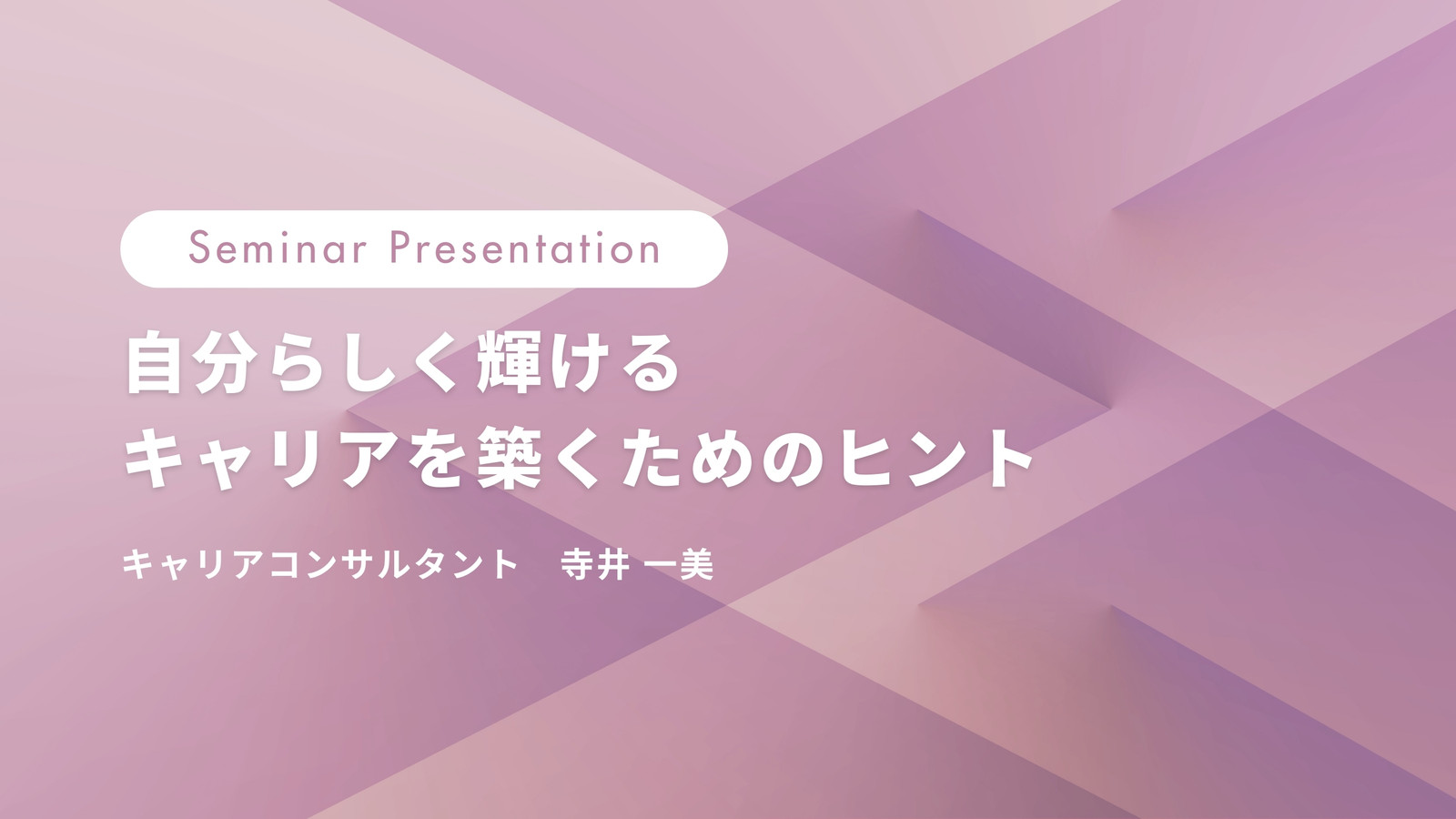 Seminar Presentation

自分らしく輝ける
キャリアを築くためのヒント

キャリアコンサルタント　寺井 一美